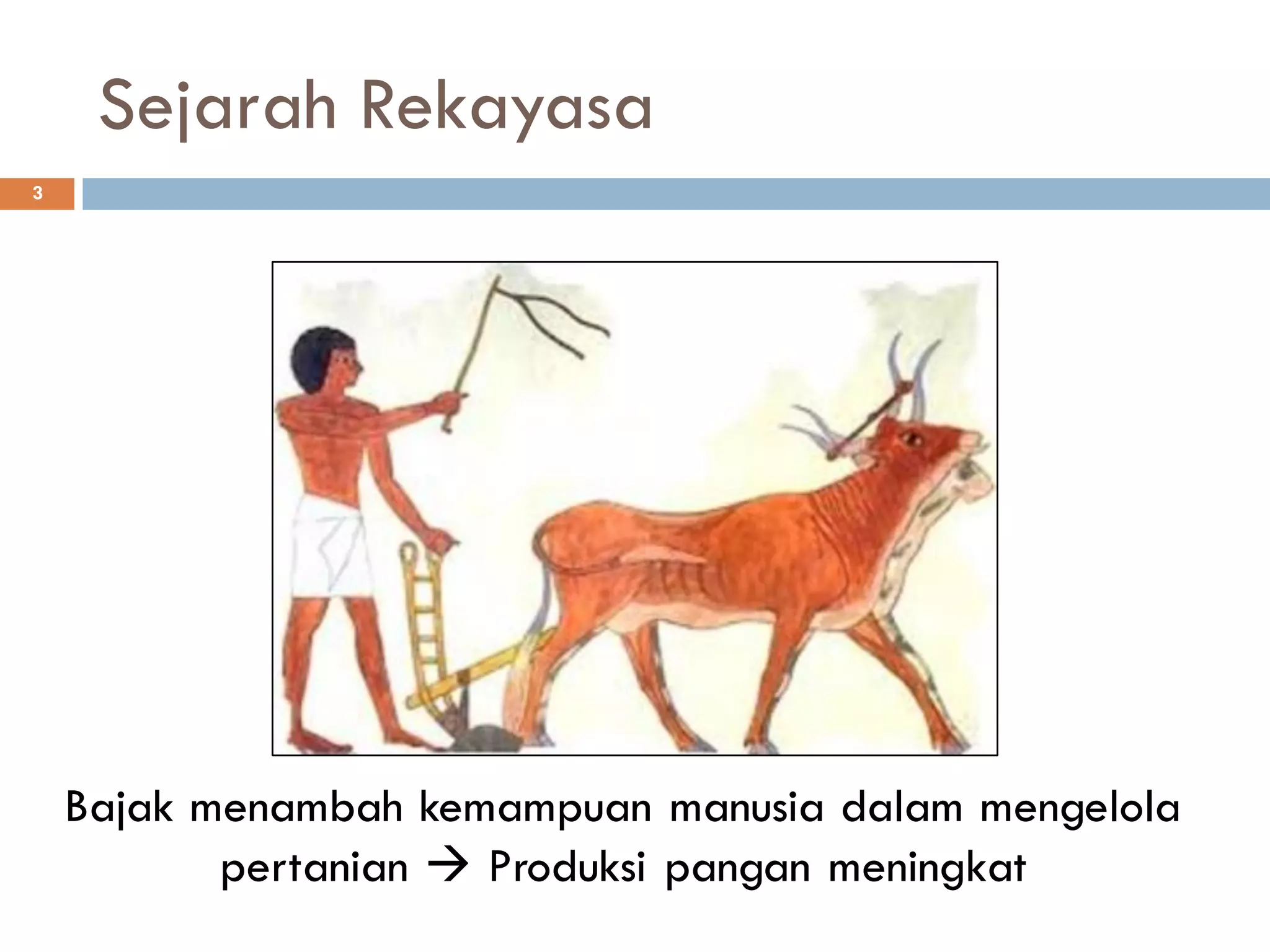 Sejarah Rekayasa

3

Bajak menambah kemampuan manusia dalam mengelola pertanian → Produksi pangan meningkat